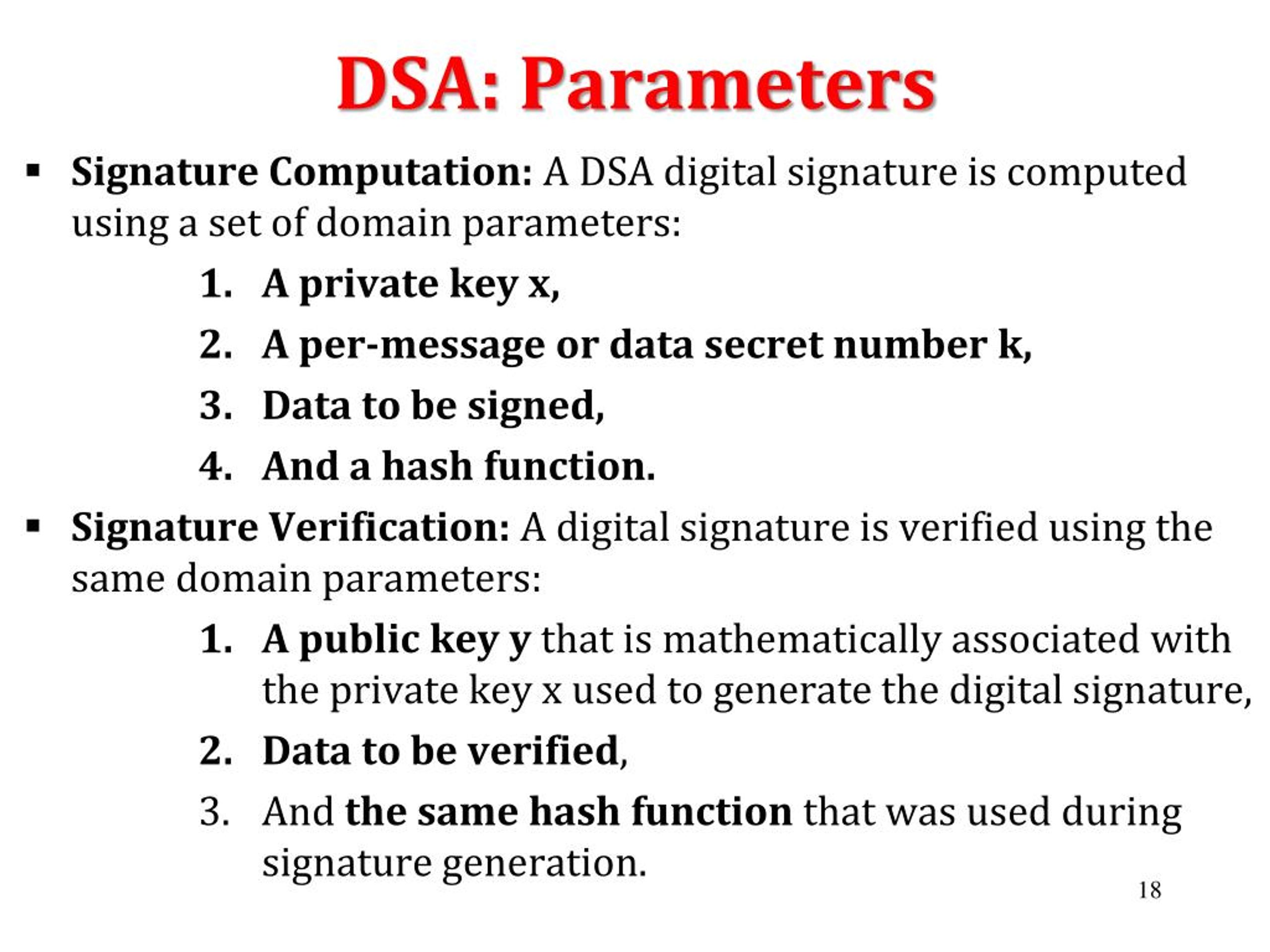 DSA: Parameters

▪ Signature Computation: A DSA digital signature is computed using a set of domain parameters:

1. A private key x,
2. A per-message or data secret number k,
3. Data to be signed,
4. And a hash function.

▪ Signature Verification: A digital signature is verified using the same domain parameters:

1. A public key y that is mathematically associated with the private key x used to generate the digital signature,
2. Data to be verified,
3. And the same hash function that was used during signature generation.

18